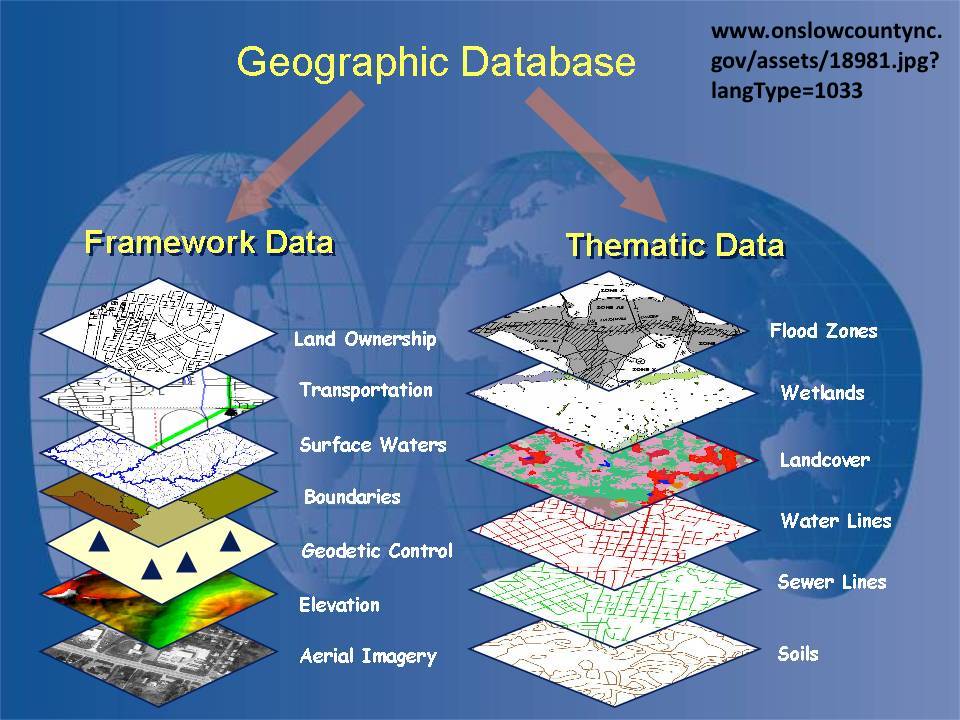 Geographic Database

www.onslowcountync.gov/assets/18981.jpg?langType=1033

Framework Data

Land Ownership
Transportation
Surface Waters
Boundaries
Geodetic Control
Elevation
Aerial Imagery

Thematic Data

Flood Zones
Wetlands
Landcover
Water Lines
Sewer Lines
Soils